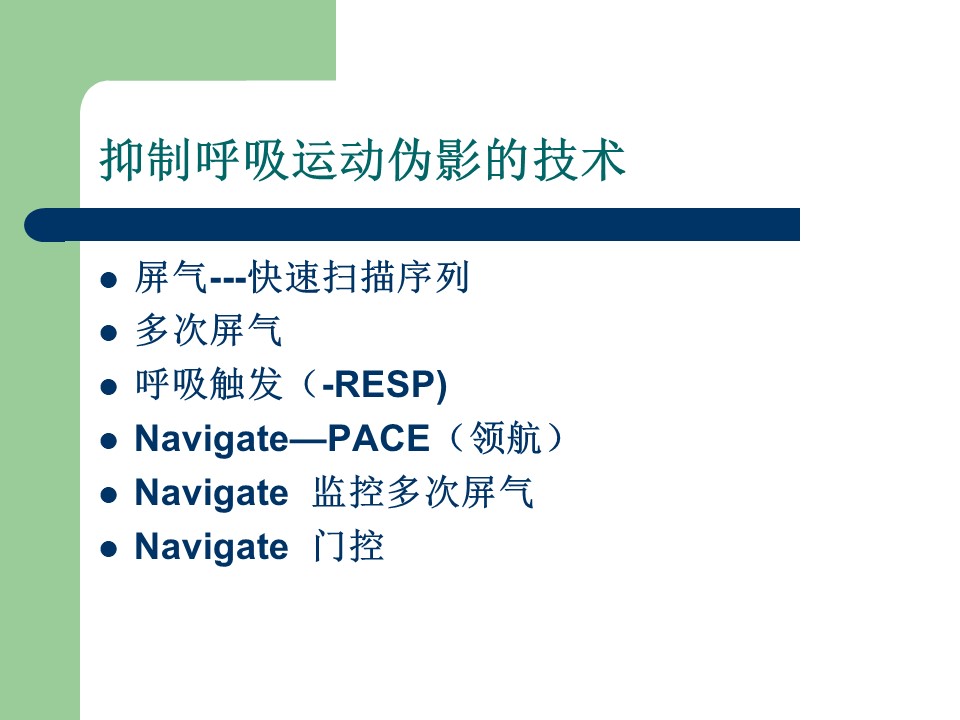 抑制呼吸运动伪影的技术

- 屏气---快速扫描序列
- 多次屏气
- 呼吸触发（-RESP)
- Navigate—PACE（领航）
- Navigate 监控多次屏气
- Navigate 门控